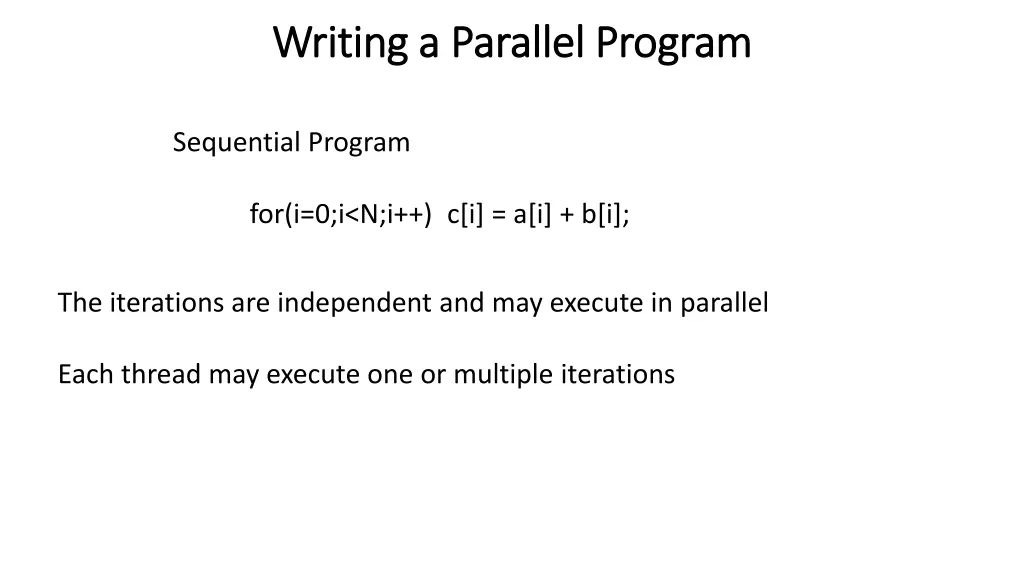 Writing a Parallel Program

Sequential Program

for(i=0;i<N;i++) c[i] = a[i] + b[i];

The iterations are independent and may execute in parallel

Each thread may execute one or multiple iterations